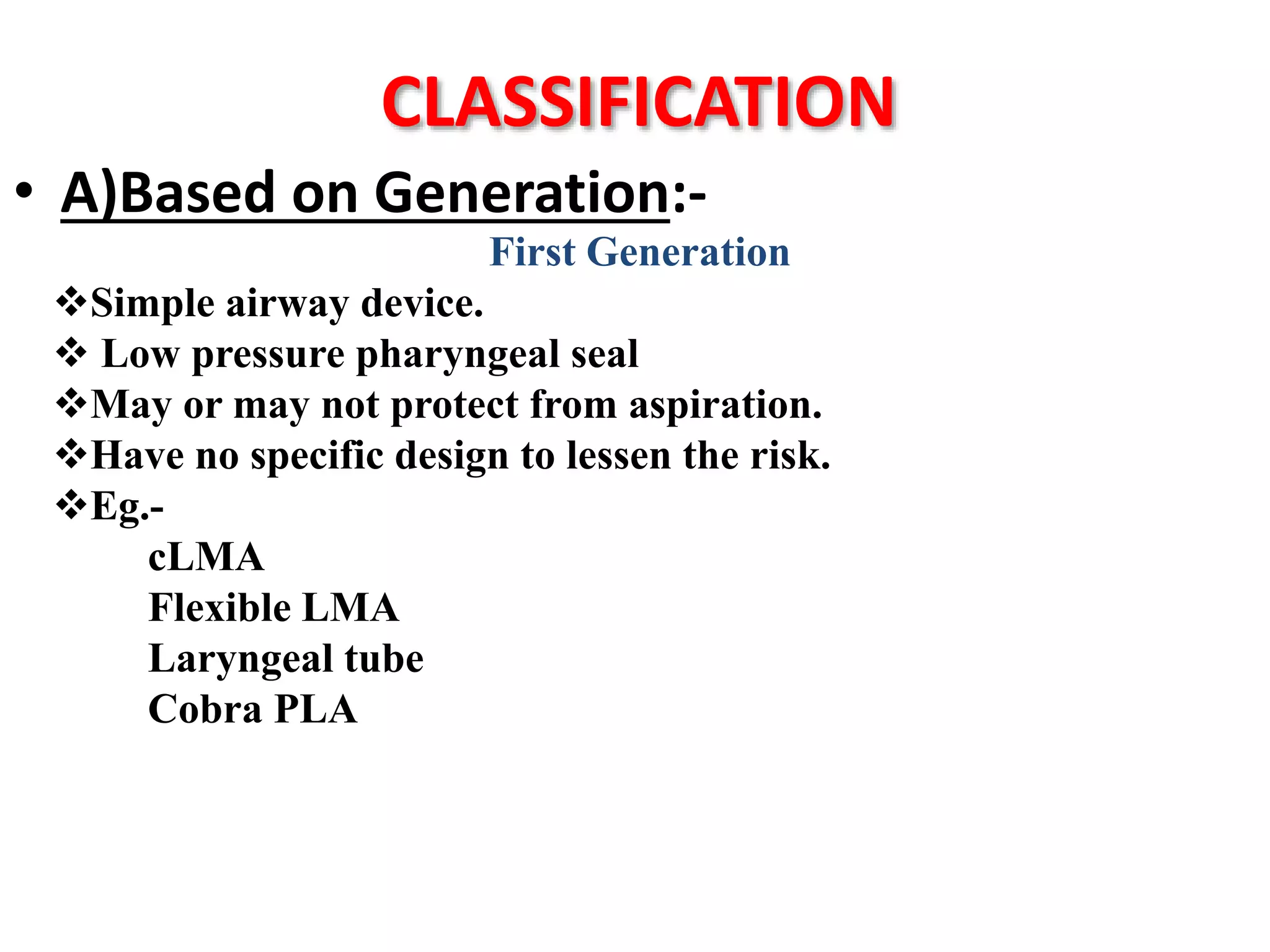 CLASSIFICATION

• A)Based on Generation:-

First Generation

❖Simple airway device.
❖ Low pressure pharyngeal seal
❖May or may not protect from aspiration.
❖Have no specific design to lessen the risk.
❖Eg.-
cLMA
Flexible LMA
Laryngeal tube
Cobra PLA